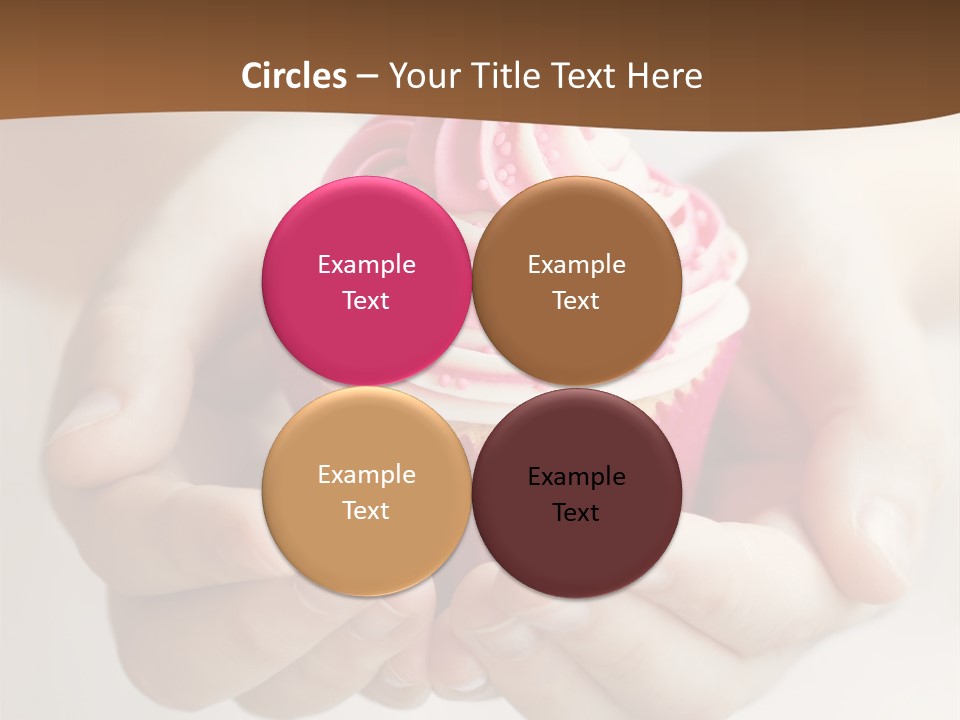 Circles – Your Title Text Here

Example Text

Example Text

Example Text

Example Text